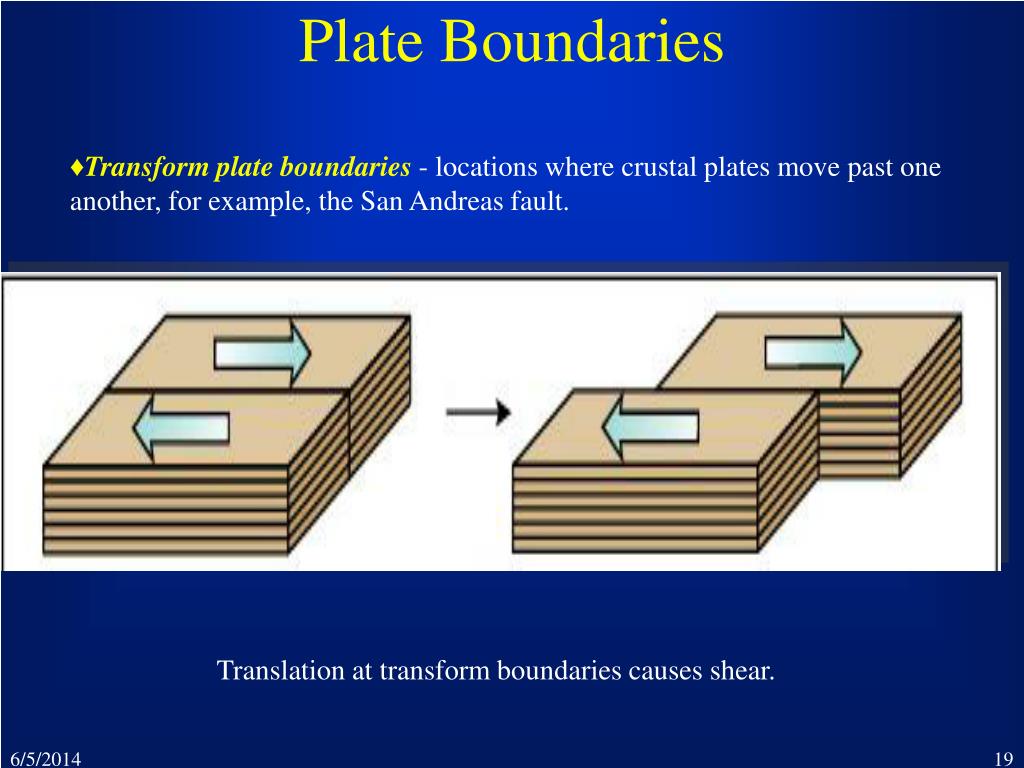 Plate Boundaries

♦Transform plate boundaries - locations where crustal plates move past one another, for example, the San Andreas fault.

Translation at transform boundaries causes shear.

6/5/2014

19